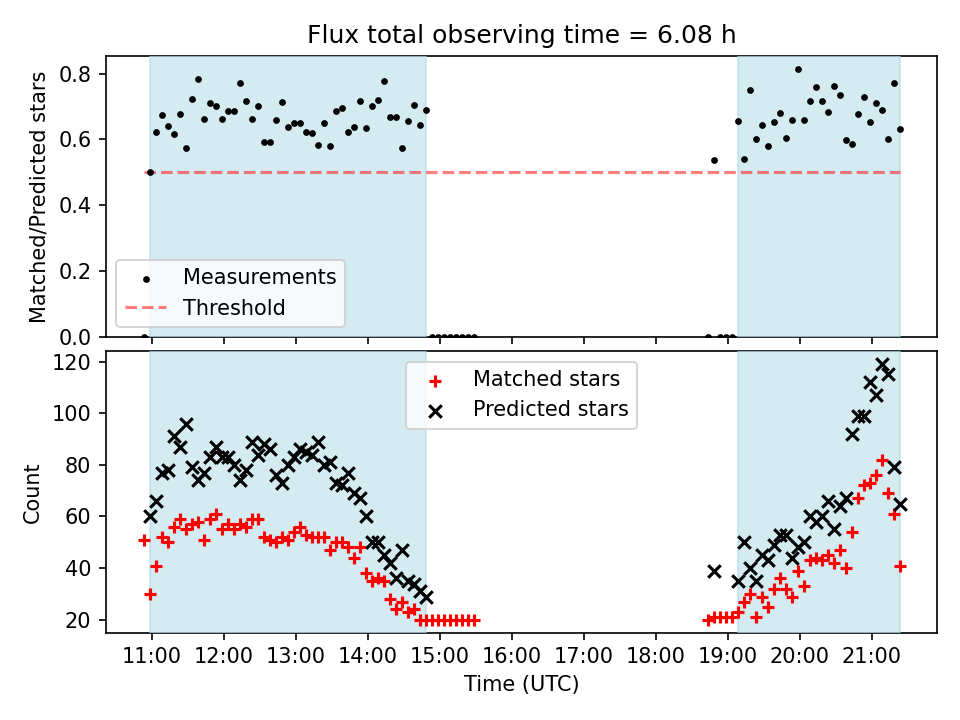 Flux total observing time = 6.08 h

Matched/Predicted stars

0.8
0.6
0.4
0.2
0.0

Measurements
Threshold

Count

120
100
80
60
40
20

Matched stars
Predicted stars

11:00 12:00 13:00 14:00 15:00 16:00 17:00 18:00 19:00 20:00 21:00

Time (UTC)